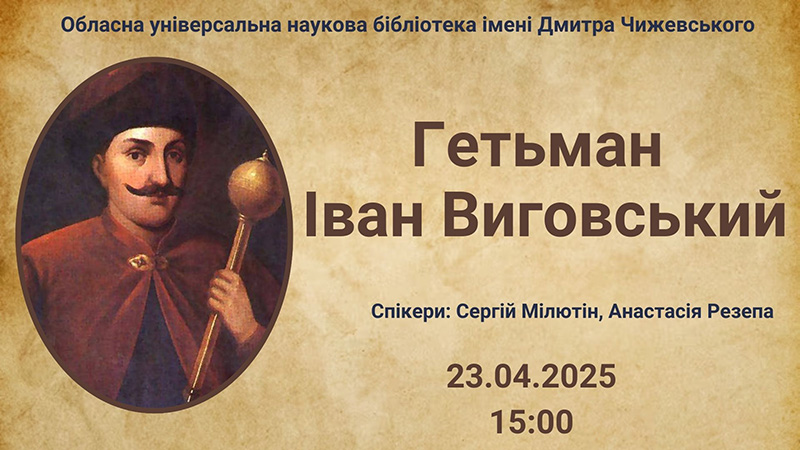 Обласна універсальна наукова бібліотека імені Дмитра Чижевського

Гетьман
Іван Виговський

Спікери: Сергій Мілютін, Анастасія Резепа

23.04.2025
15:00